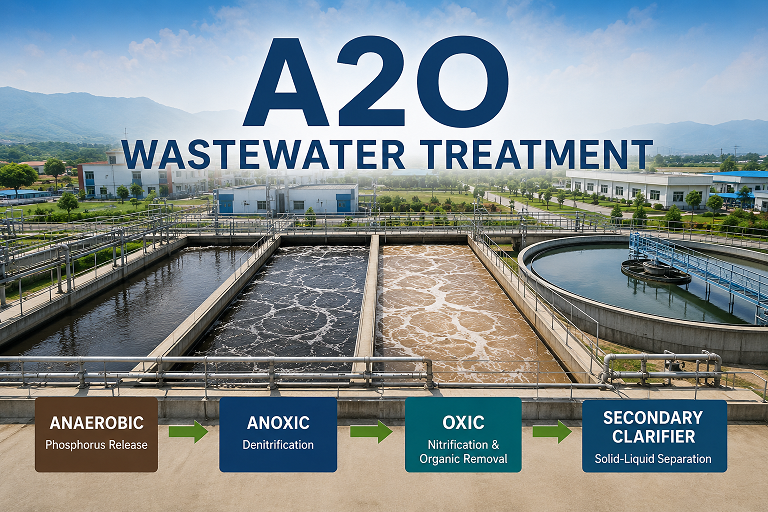 A2O
WASTEWATER TREATMENT

ANAEROBIC
Phosphorus Release

ANOXIC
Denitrification

OXIC
Nitrification & Organic Removal

SECONDARY CLARIFIER
Solid-Liquid Separation